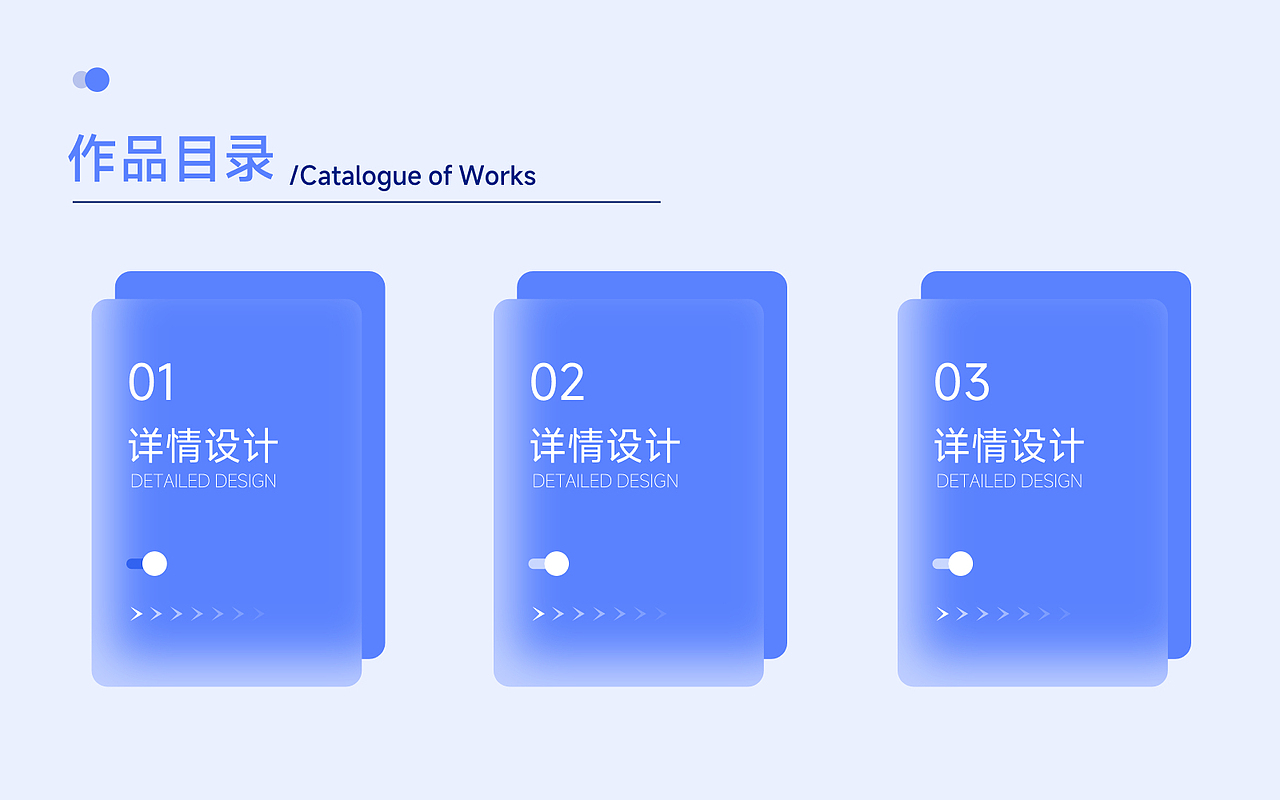 作品目录 /Catalogue of Works

01
详情设计
DETAILED DESIGN

02
详情设计
DETAILED DESIGN

03
详情设计
DETAILED DESIGN